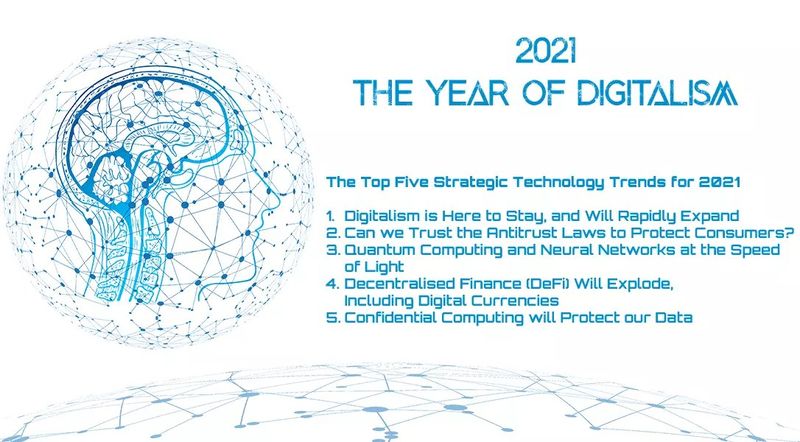 2021
THE YEAR OF DIGITALISM

The Top Five Strategic Technology Trends for 2021

1. Digitalism is Here to Stay, and Will Rapidly Expand
2. Can we Trust the Antitrust Laws to Protect Consumers?
3. Quantum Computing and Neural Networks at the Speed of Light
4. Decentralised Finance (DeFi) Will Explode, Including Digital Currencies
5. Confidential Computing will Protect our Data